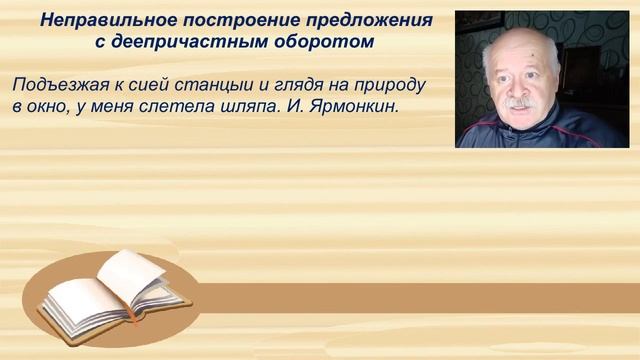 Неправильное построение предложения с деепричастным оборотом

Подъезжая к сией станцыи и глядя на природу в окно, у меня слетела шляпа. И. Ярмонкин.